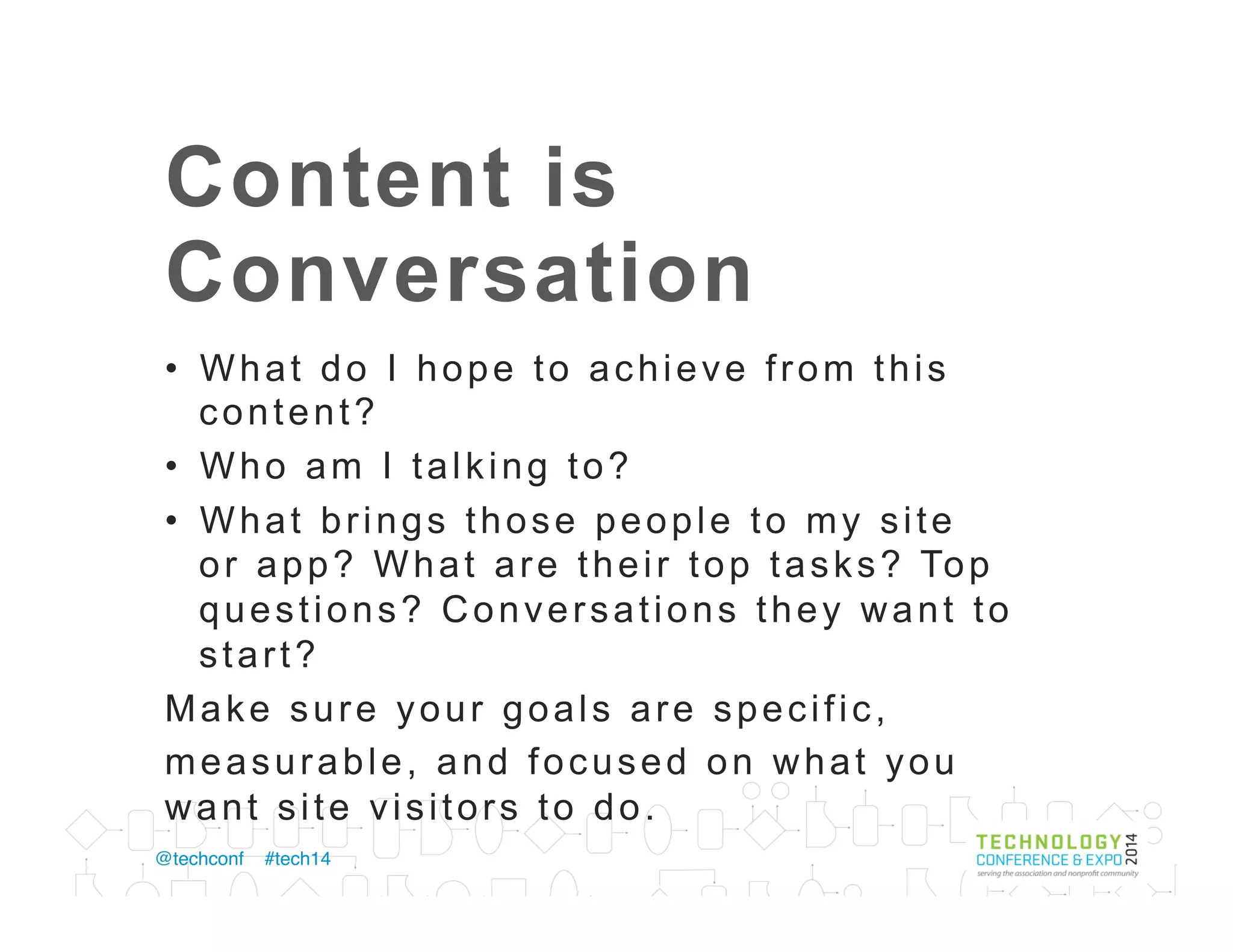 Content is Conversation

• What do I hope to achieve from this content?
• Who am I talking to?
• What brings those people to my site or app? What are their top tasks? Top questions? Conversations they want to start?

Make sure your goals are specific, measurable, and focused on what you want site visitors to do.

@techconf #tech14

TECHNOLOGY CONFERENCE & EXPO 2014
serving the association and nonprofit community